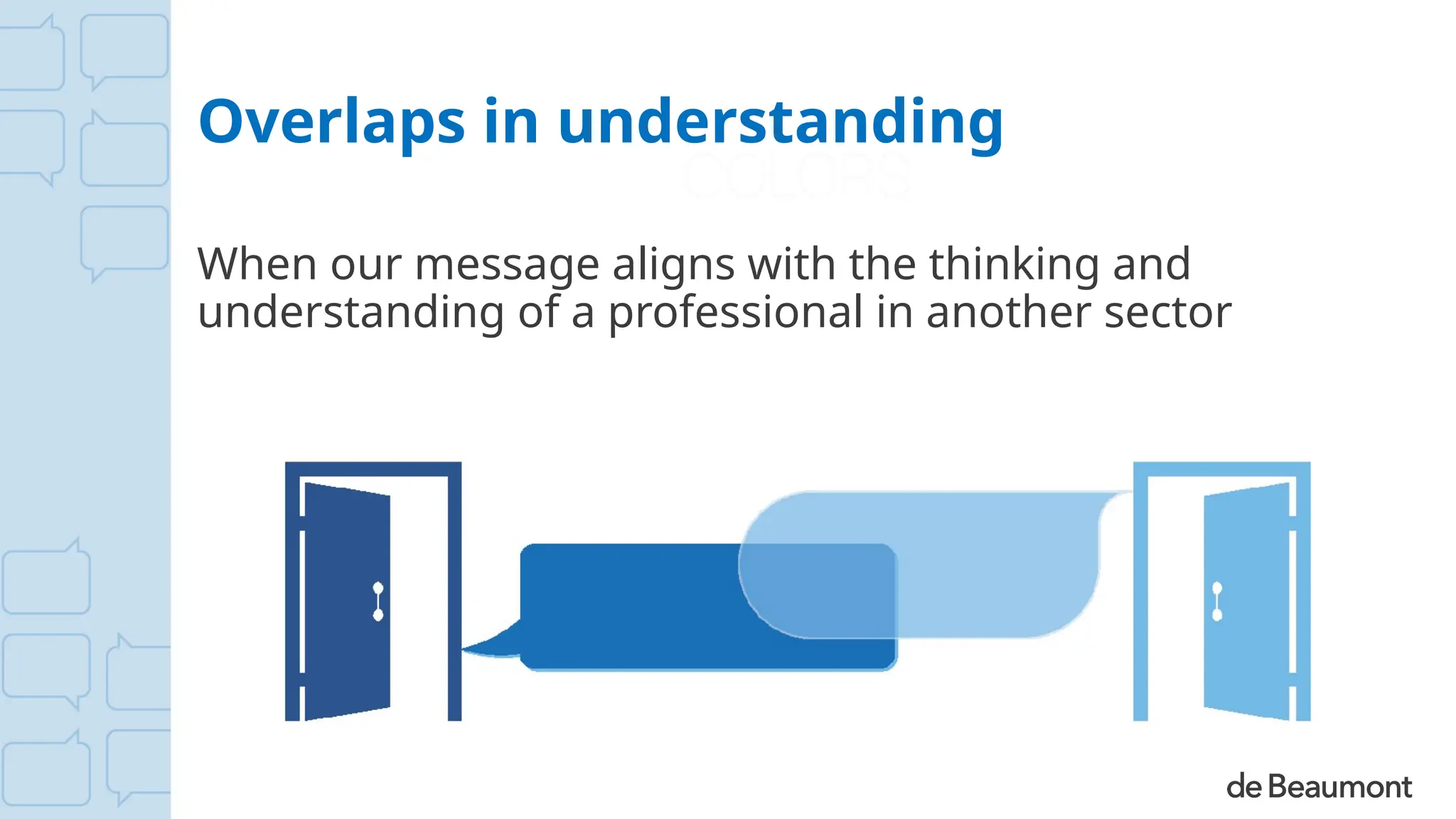 Overlaps in understanding

When our message aligns with the thinking and understanding of a professional in another sector

de Beaumont